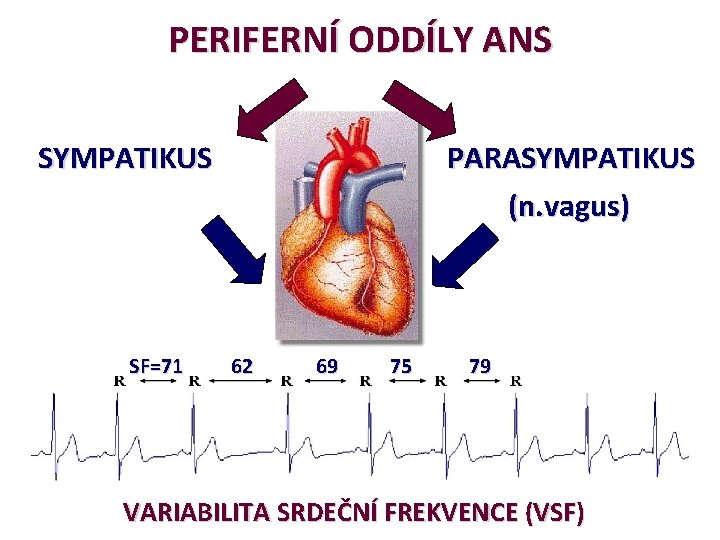 PERIFERNÍ ODDÍLY ANS

SYMPATIKUS

PARASYMPATIKUS

(n.vagus)

SF=71 62 69 75 79

R R R R R R

VARIABILITA SRDEČNÍ FREKVENCE (VSF)